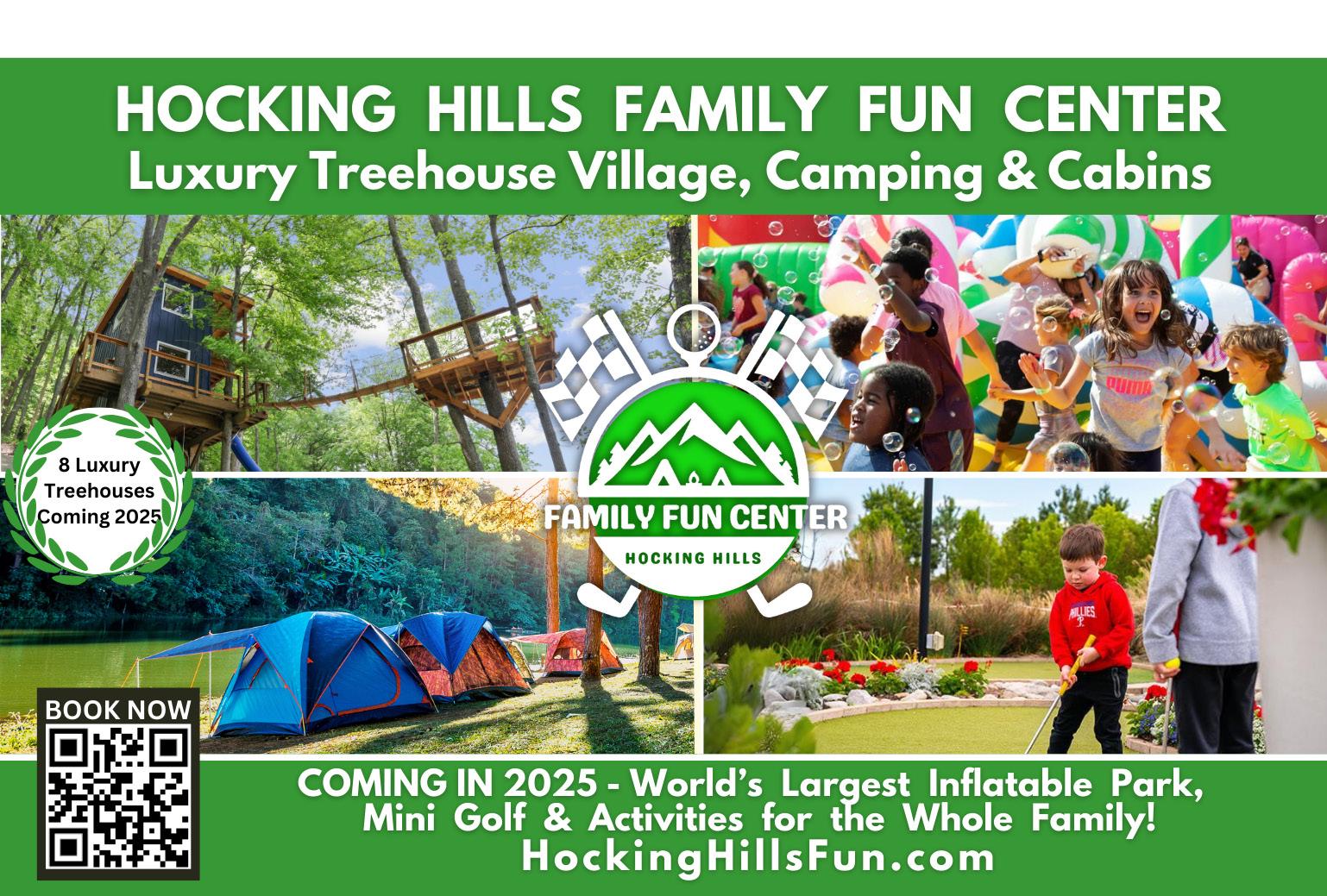 HOCKING HILLS FAMILY FUN CENTER
Luxury Treehouse Village, Camping & Cabins

8 Luxury Treehouses Coming 2025

FAMILY FUN CENTER
HOCKING HILLS

PUMA

PHILLIES

BOOK NOW

COMING IN 2025 - World's Largest Inflatable Park, Mini Golf & Activities for the Whole Family!
HockingHillsFun.com